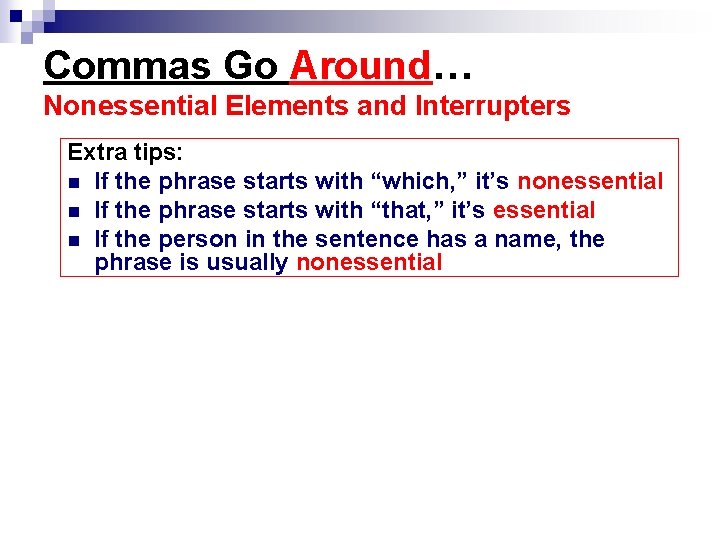 Commas Go Around…
Nonessential Elements and Interrupters

Extra tips:
- If the phrase starts with “which,” it’s nonessential
- If the phrase starts with “that,” it’s essential
- If the person in the sentence has a name, the phrase is usually nonessential